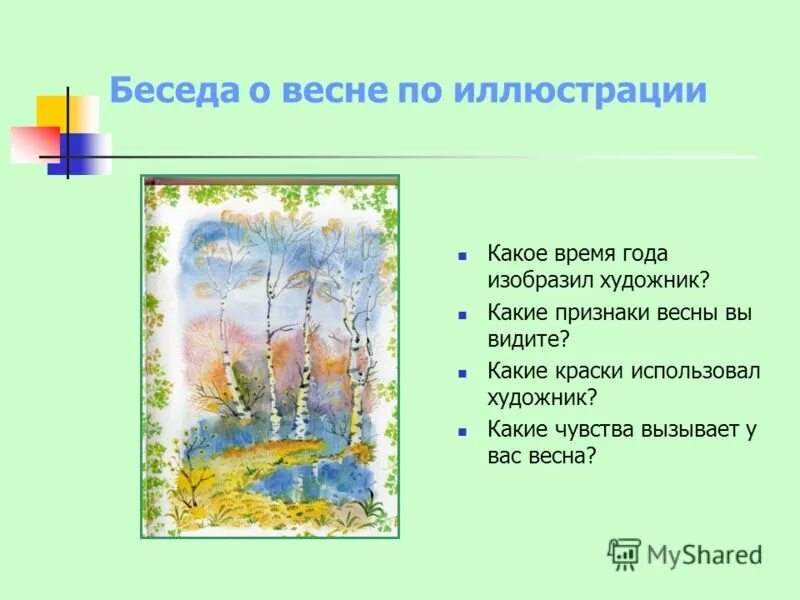 Беседа о весне по иллюстрации

- Какое время года изобразил художник?
- Какие признаки весны вы видите?
- Какие краски использовал художник?
- Какие чувства вызывает у вас весна?

MyShared